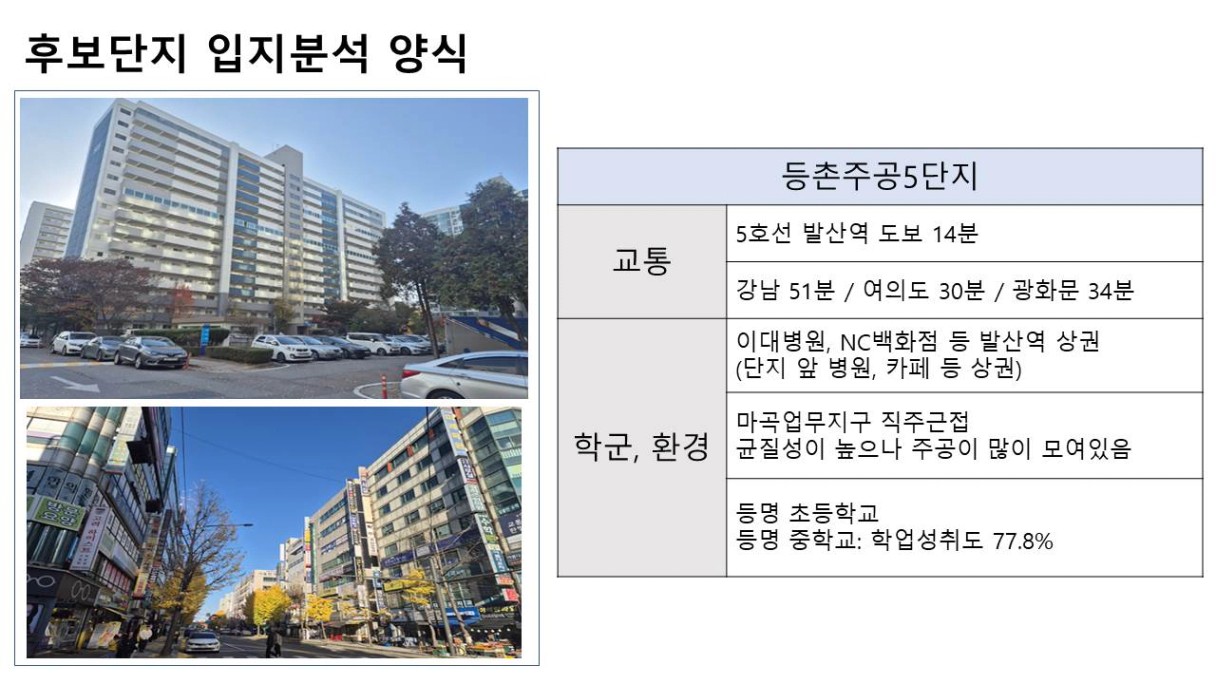 후보단지 입지분석 양식

| 등촌주공5단지 | |
|---|---|
| 교통 | 5호선 발산역 도보 14분 |
| | 강남 51분 / 여의도 30분 / 광화문 34분 |
| 학군, 환경 | 이대병원, NC백화점 등 발산역 상권 (단지 앞 병원, 카페 등 상권) |
| | 마곡업무지구 직주근접 균질성이 높으나 주공이 많이 모여있음 |
| | 등명 초등학교 등명 중학교: 학업성취도 77.8% |